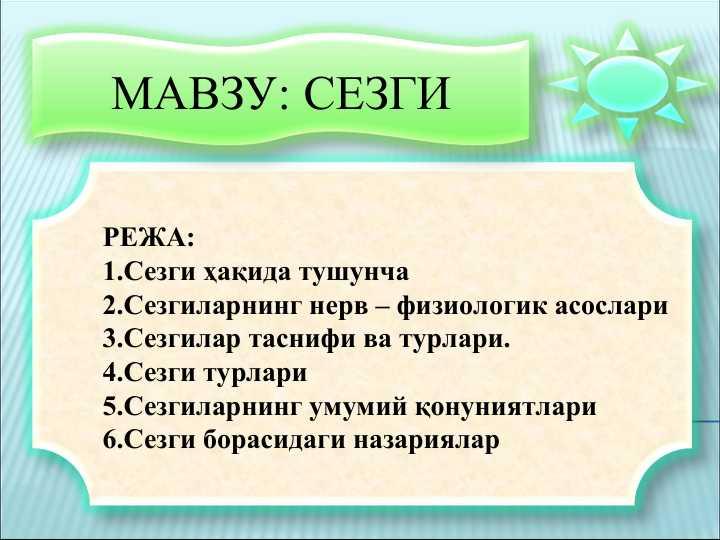 МАВЗУ: СЕЗГИ

РЕЖА:
1.Сезги ҳақида тушунча
2.Сезгиларнинг нерв – физиологик асослари
3.Сезгилар таснифи ва турлари.
4.Сезги турлари
5.Сезгиларнинг умумий қонуниятлари
6.Сезги борасидаги назариялар